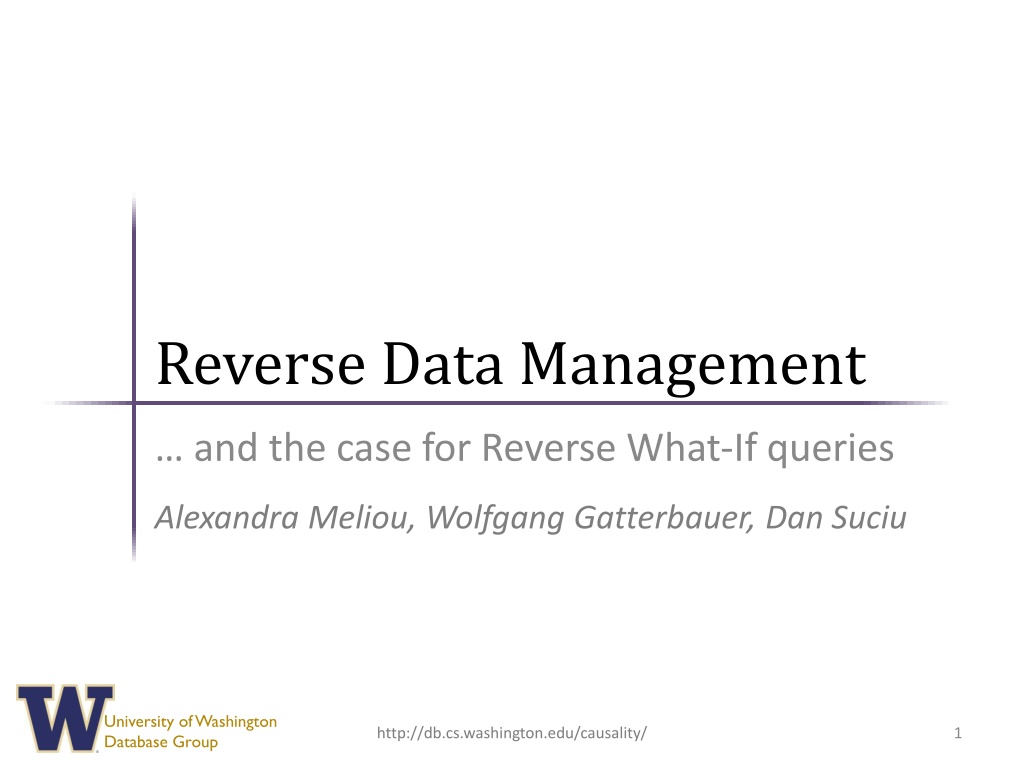 Reverse Data Management

… and the case for Reverse What-If queries

Alexandra Meliou, Wolfgang Gatterbauer, Dan Suciu

W University of Washington Database Group

http://db.cs.washington.edu/causality/

1